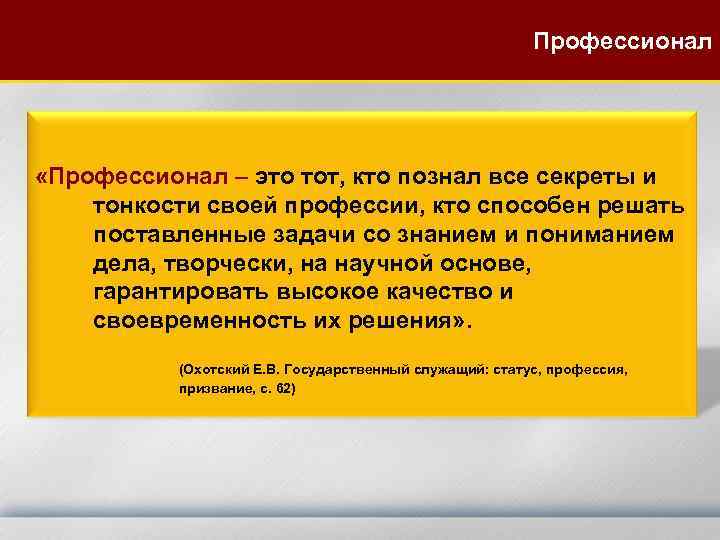 Профессионал

«Профессионал – это тот, кто познал все секреты и тонкости своей профессии, кто способен решать поставленные задачи со знанием и пониманием дела, творчески, на научной основе, гарантировать высокое качество и своевременность их решения».

(Охотский Е.В. Государственный служащий: статус, профессия, призвание, с. 62)